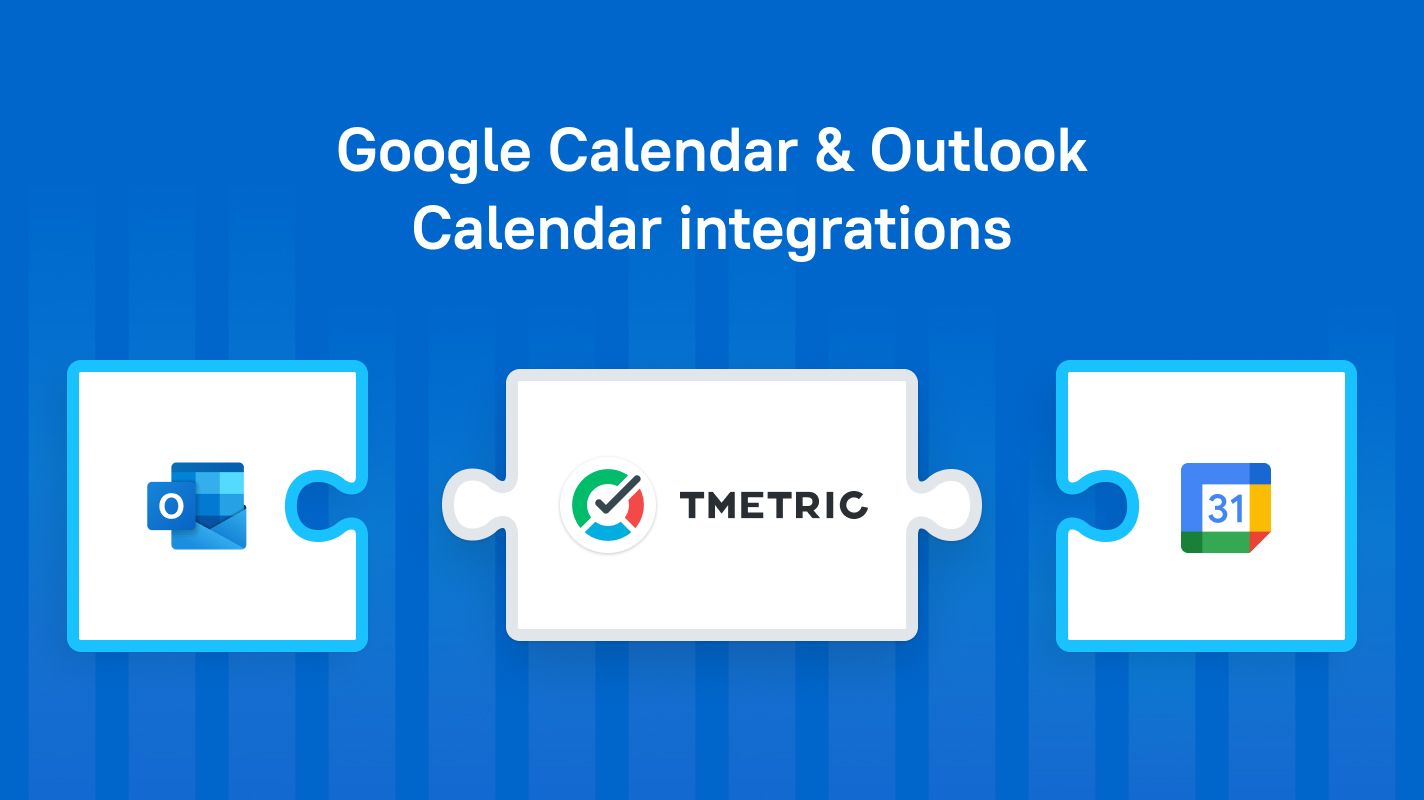 Google Calendar & Outlook Calendar integrations

O

TMETRIC

31